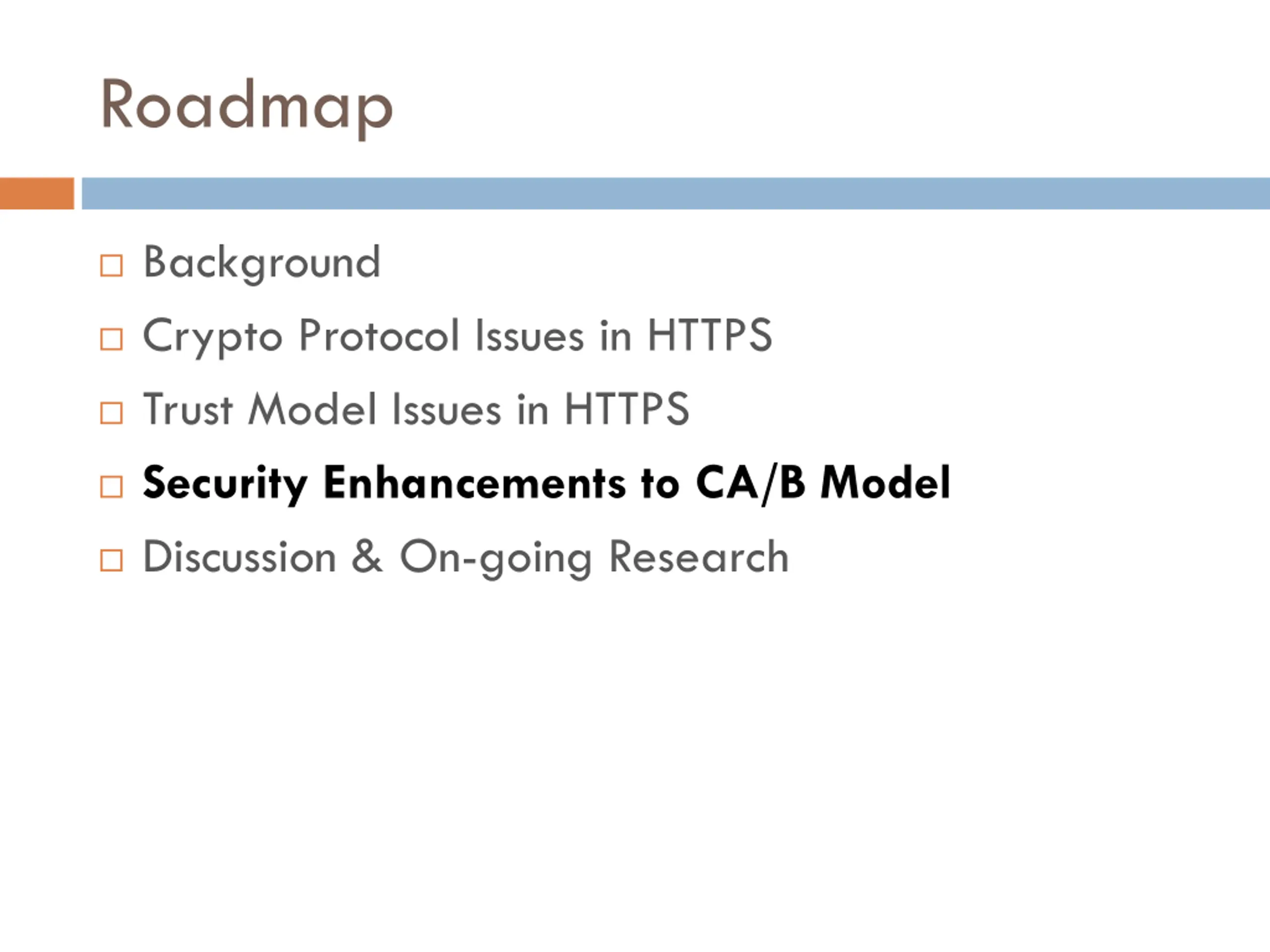 Roadmap

□ Background
□ Crypto Protocol Issues in HTTPS
□ Trust Model Issues in HTTPS
□ Security Enhancements to CA/B Model
□ Discussion & On-going Research